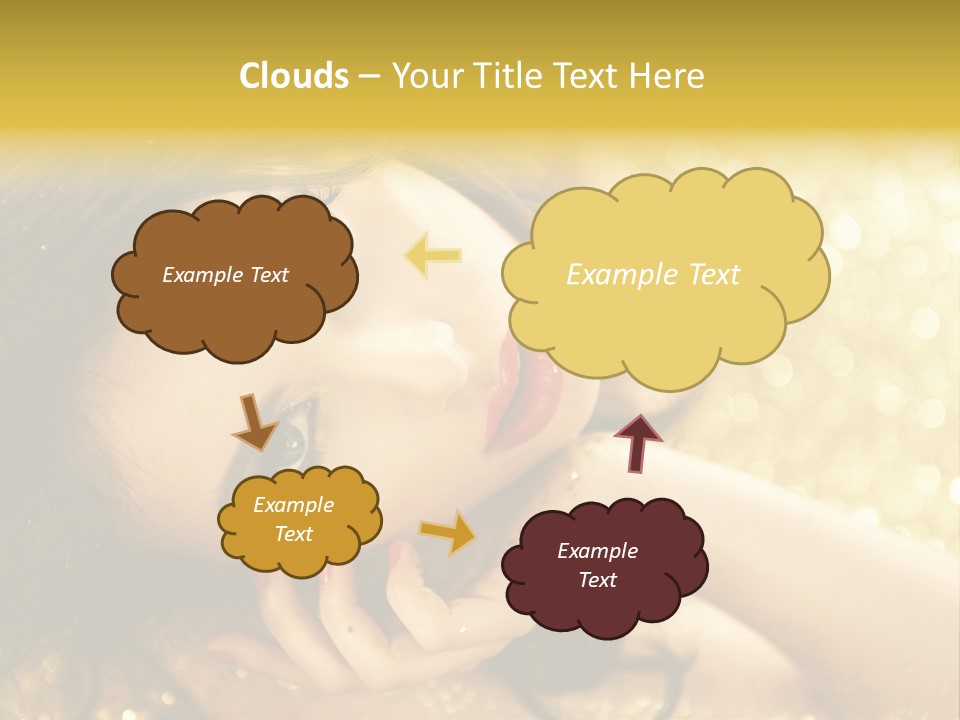 Clouds – Your Title Text Here

Example Text

Example Text

Example Text

Example Text